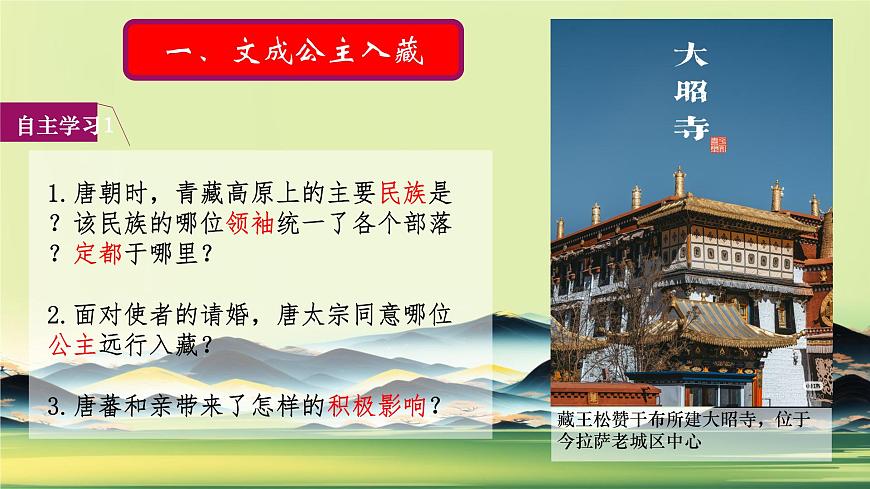 一、文成公主入藏

自主学习1

1.唐朝时，青藏高原上的主要民族是？该民族的哪位领袖统一了各个部落？定都于哪里？

2.面对使者的请婚，唐太宗同意哪位公主远行入藏？

3.唐蕃和亲带来了怎样的积极影响？

大昭寺

藏王松赞干布所建大昭寺，位于今拉萨老城区中心